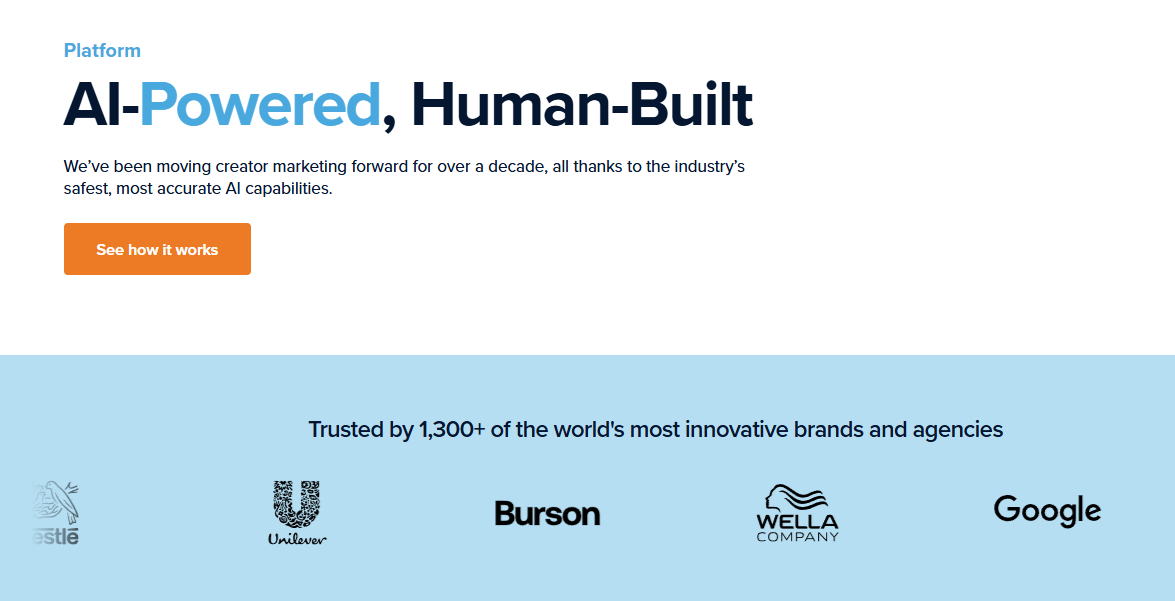 Platform

AI-Powered, Human-Built

We've been moving creator marketing forward for over a decade, all thanks to the industry's safest, most accurate AI capabilities.

See how it works

Trusted by 1,300+ of the world's most innovative brands and agencies

estlé

Unilever

Burson

WELLA COMPANY

Google